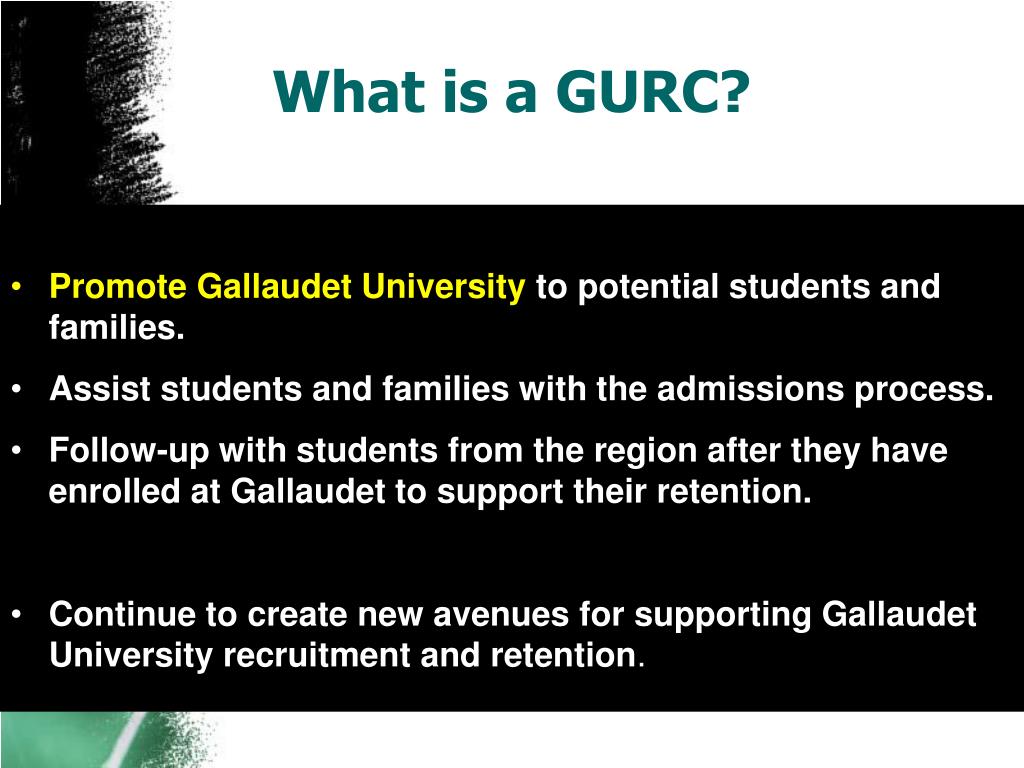 What is a GURC?

• Promote Gallaudet University to potential students and families.
• Assist students and families with the admissions process.
• Follow-up with students from the region after they have enrolled at Gallaudet to support their retention.

• Continue to create new avenues for supporting Gallaudet University recruitment and retention.